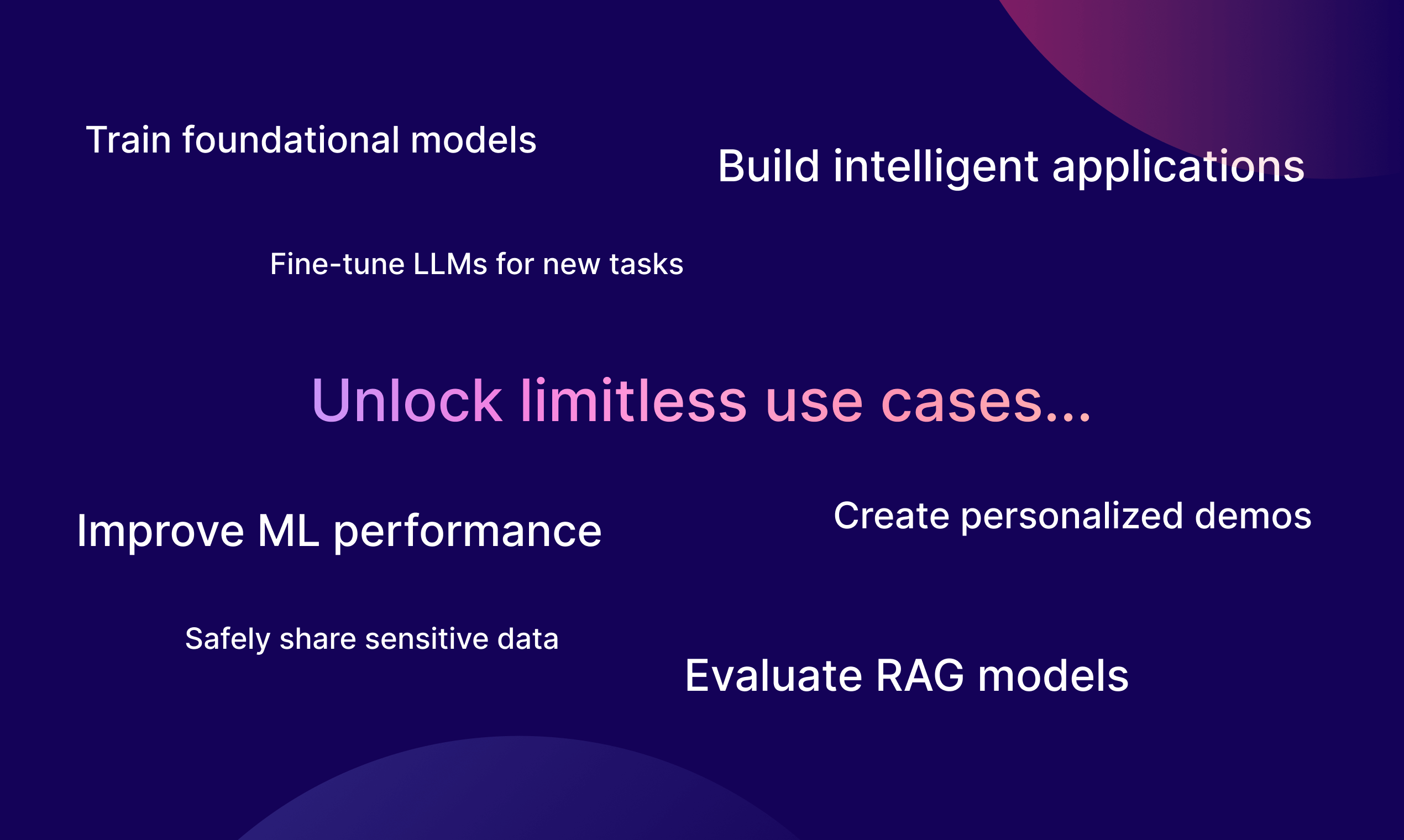 Train foundational models

Build intelligent applications

Fine-tune LLMs for new tasks

Unlock limitless use cases...

Improve ML performance

Create personalized demos

Safely share sensitive data

Evaluate RAG models